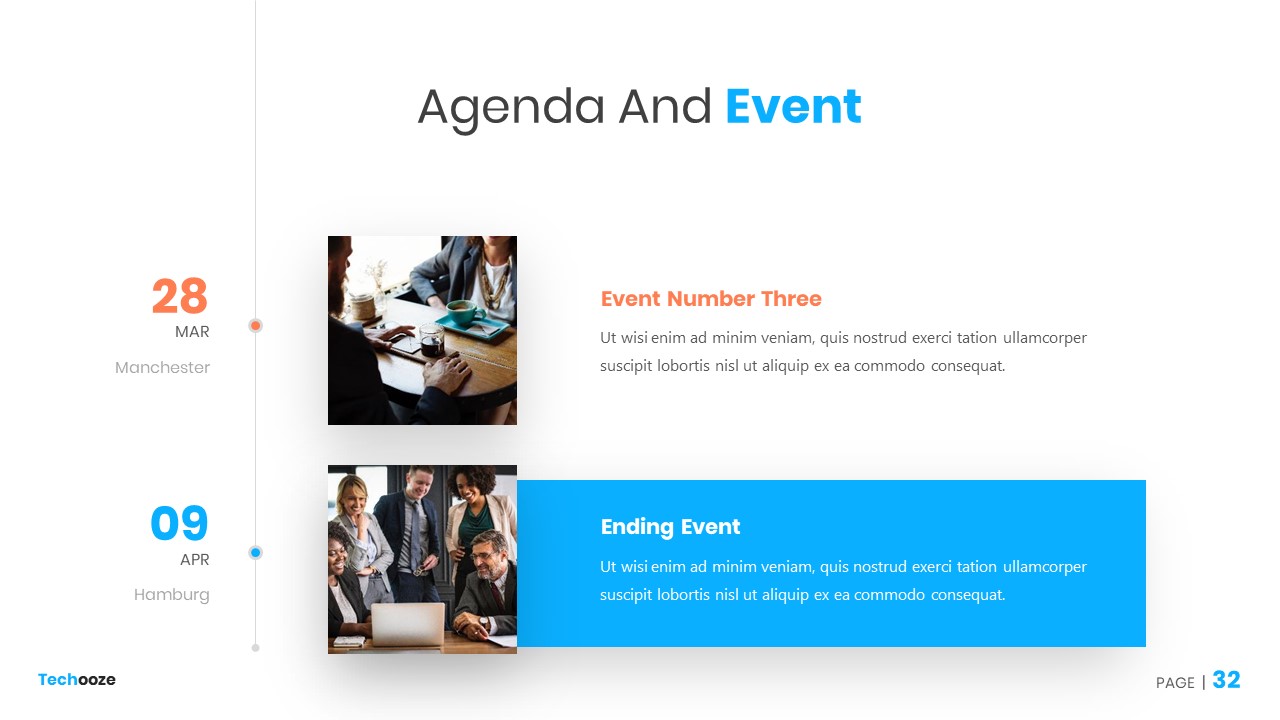 Agenda And Event

28
MAR
Manchester

Event Number Three

Ut wisi enim ad minim veniam, quis nostrud exerci tation ullamcorper suscipit lobortis nisl ut aliquip ex ea commodo consequat.

09
APR
Hamburg

Ending Event

Ut wisi enim ad minim veniam, quis nostrud exerci tation ullamcorper suscipit lobortis nisl ut aliquip ex ea commodo consequat.

Techooze

PAGE | 32